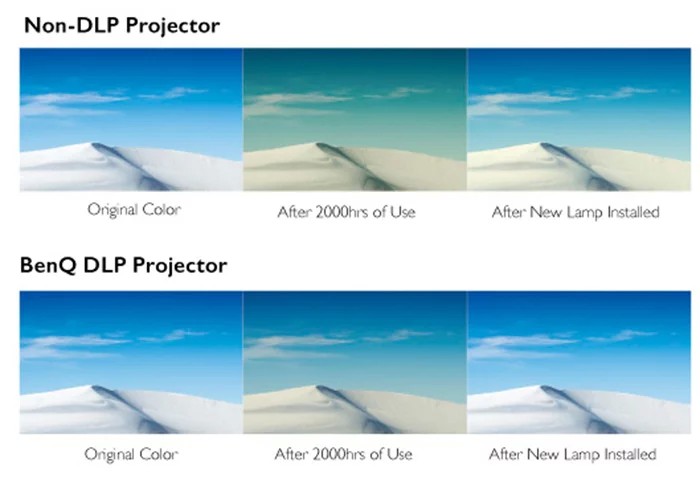 Non-DLP Projector

Original Color

After 2000hrs of Use

After New Lamp Installed

BenQ DLP Projector

Original Color

After 2000hrs of Use

After New Lamp Installed